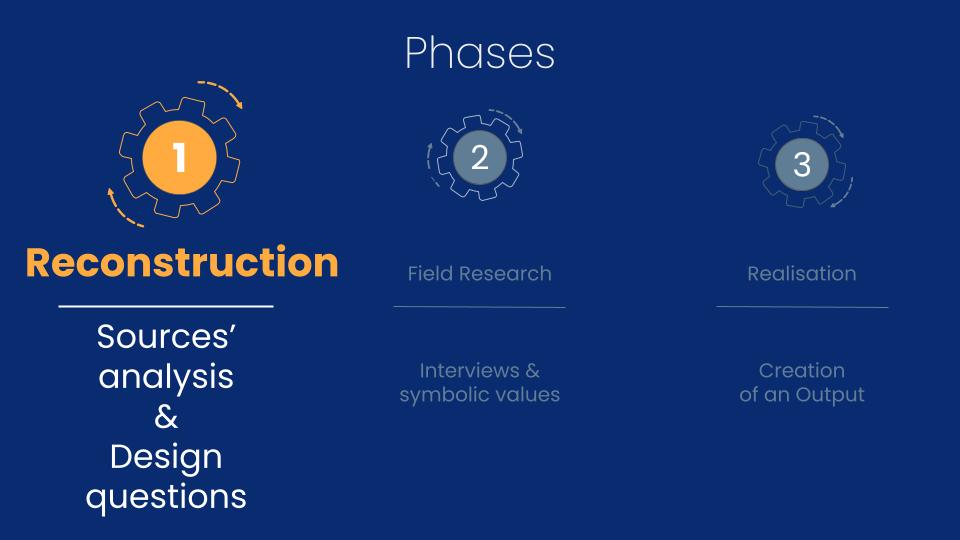 Phases

1

Reconstruction

Sources' analysis & Design questions

2

Field Research

Interviews & symbolic values

3

Realisation

Creation of an Output